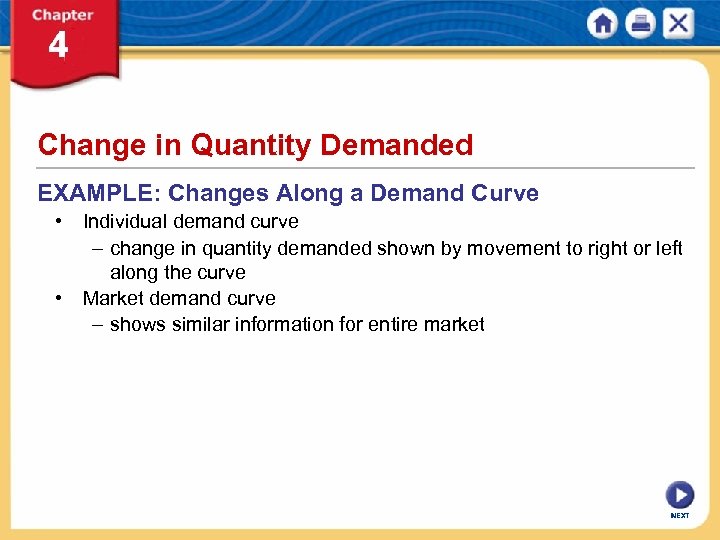 Chapter
4

Change in Quantity Demanded

EXAMPLE: Changes Along a Demand Curve

• Individual demand curve
– change in quantity demanded shown by movement to right or left along the curve
• Market demand curve
– shows similar information for entire market

NEXT